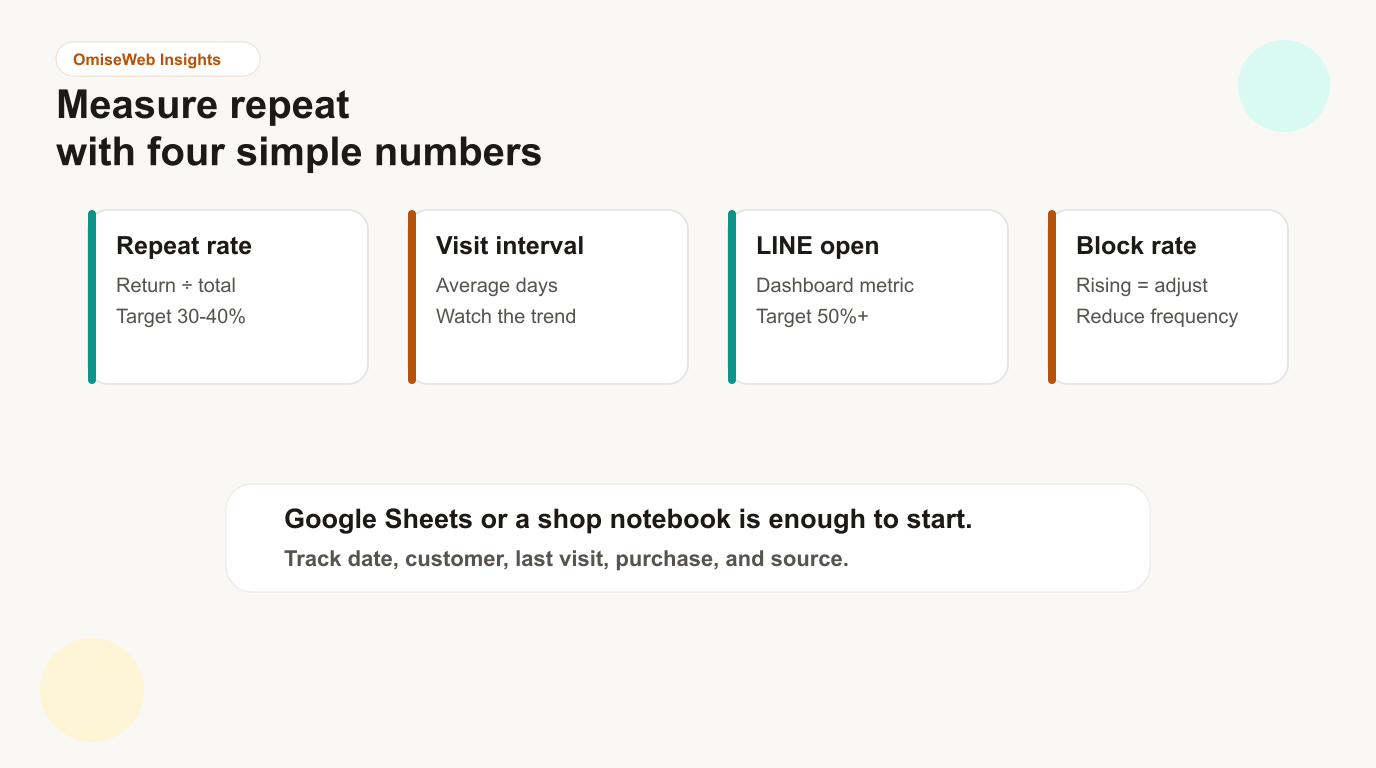 OmiseWeb Insights

Measure repeat with four simple numbers

Repeat rate
Return ÷ total
Target 30-40%

Visit interval
Average days
Watch the trend

LINE open
Dashboard metric
Target 50%+

Block rate
Rising = adjust
Reduce frequency

Google Sheets or a shop notebook is enough to start.
Track date, customer, last visit, purchase, and source.